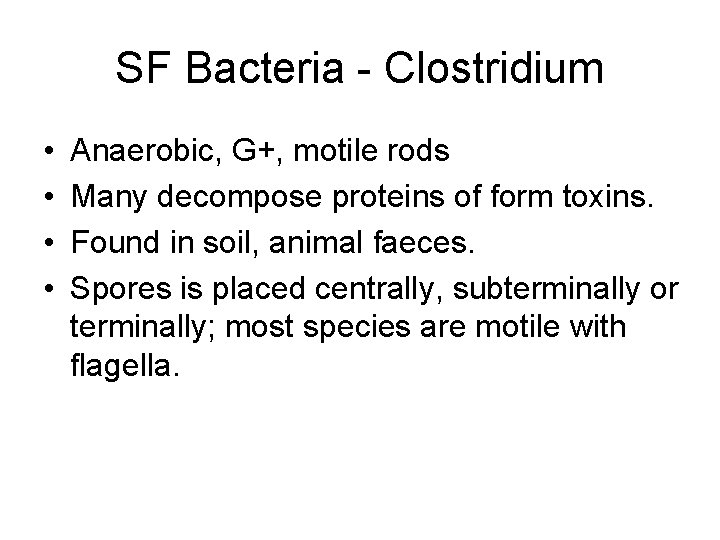 SF Bacteria - Clostridium

• Anaerobic, G+, motile rods
• Many decompose proteins of form toxins.
• Found in soil, animal faeces.
• Spores is placed centrally, subterminally or terminally; most species are motile with flagella.